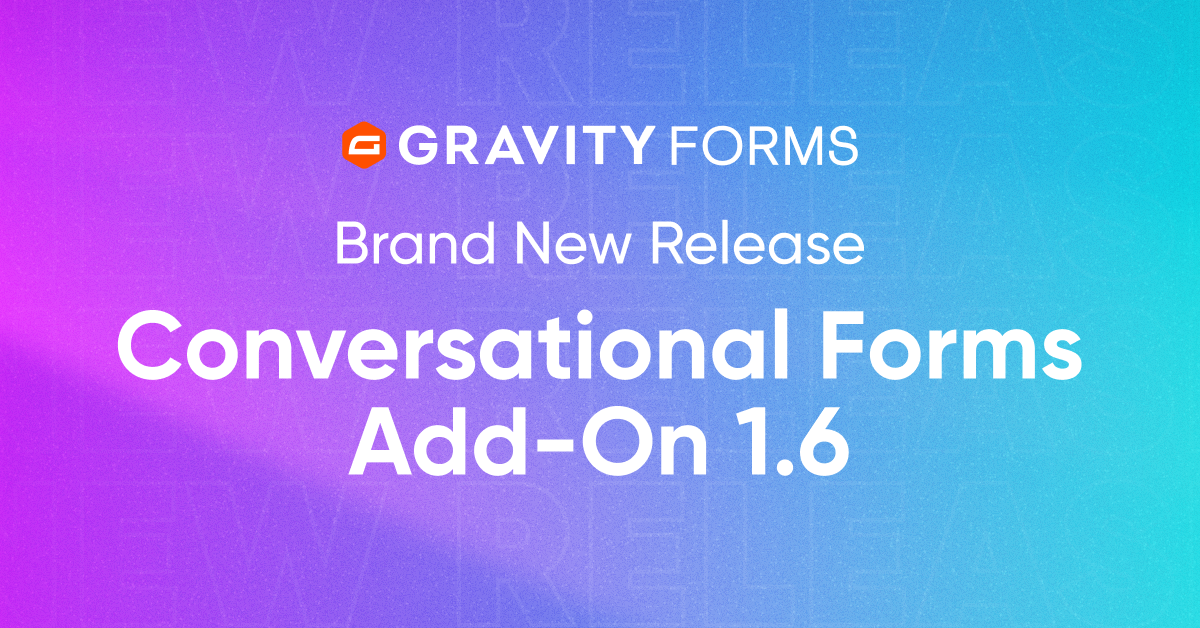 GRAVITY FORMS

Brand New Release

Conversational Forms Add-On 1.6